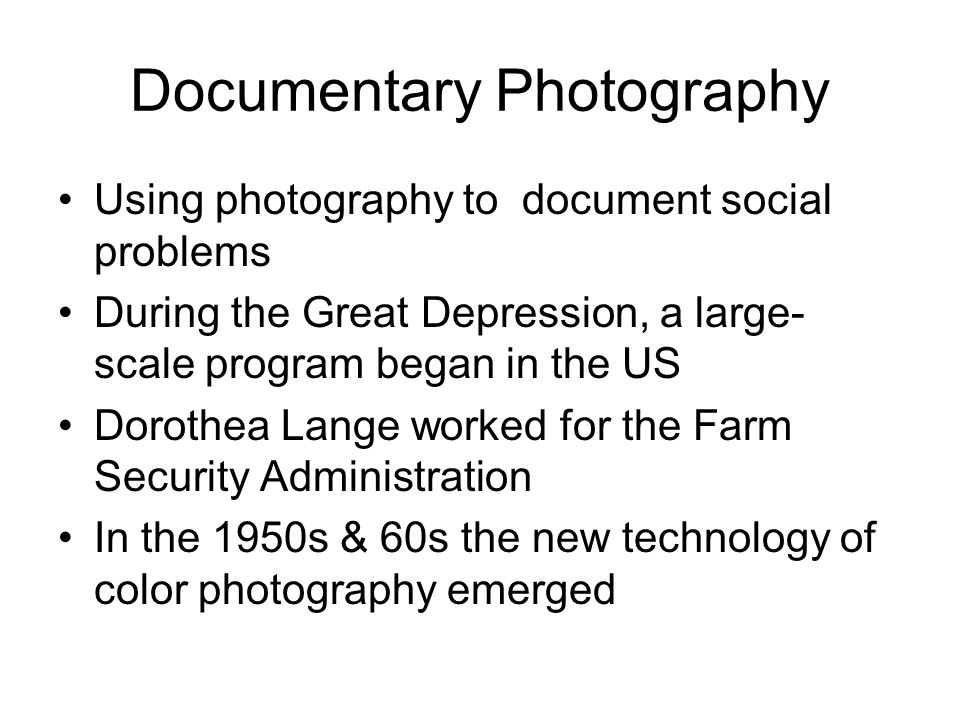 Documentary Photography

• Using photography to document social problems
• During the Great Depression, a large-scale program began in the US
• Dorothea Lange worked for the Farm Security Administration
• In the 1950s & 60s the new technology of color photography emerged